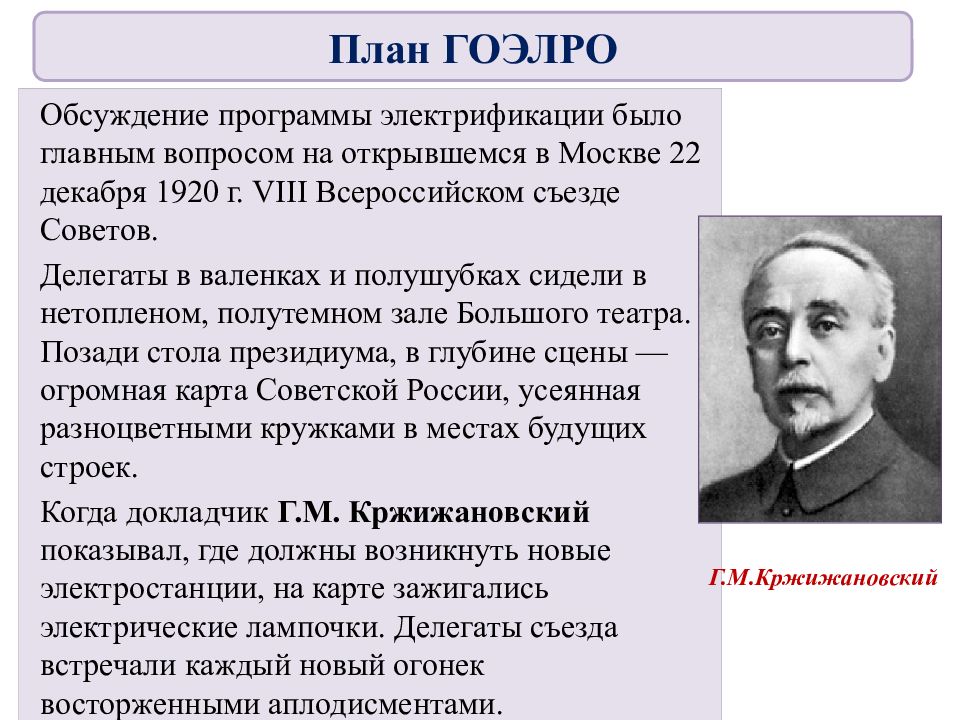 План ГОЭЛРО

Обсуждение программы электрификации было главным вопросом на открывшемся в Москве 22 декабря 1920 г. VIII Всероссийском съезде Советов.

Делегаты в валенках и полушубках сидели в нетопленом, полутемном зале Большого театра. Позади стола президиума, в глубине сцены — огромная карта Советской России, усеянная разноцветными кружками в местах будущих строек.

Когда докладчик Г.М. Кржижановский показывал, где должны возникнуть новые электростанции, на карте зажигались электрические лампочки. Делегаты съезда встречали каждый новый огонек восторженными аплодисментами.

Г.М.Кржижановский